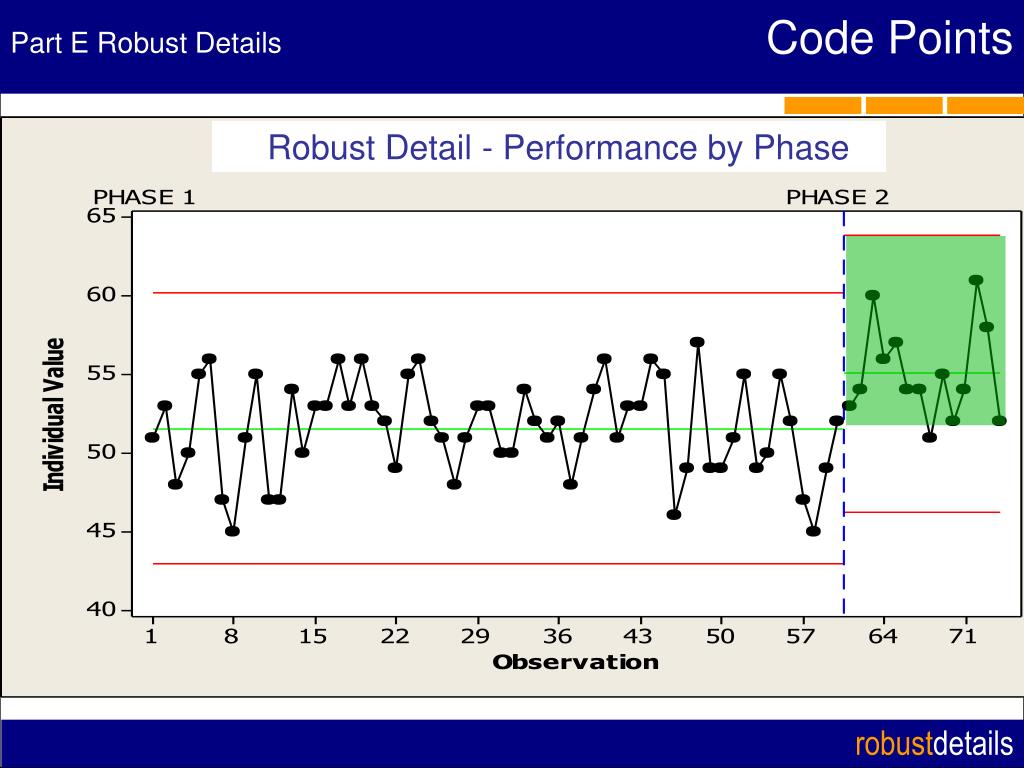 Part E Robust Details

Code Points

Robust Detail - Performance by Phase

PHASE 1

PHASE 2

Individual Value

65
60
55
50
45
40

1 8 15 22 29 36 43 50 57 64 71

Observation

robustdetails